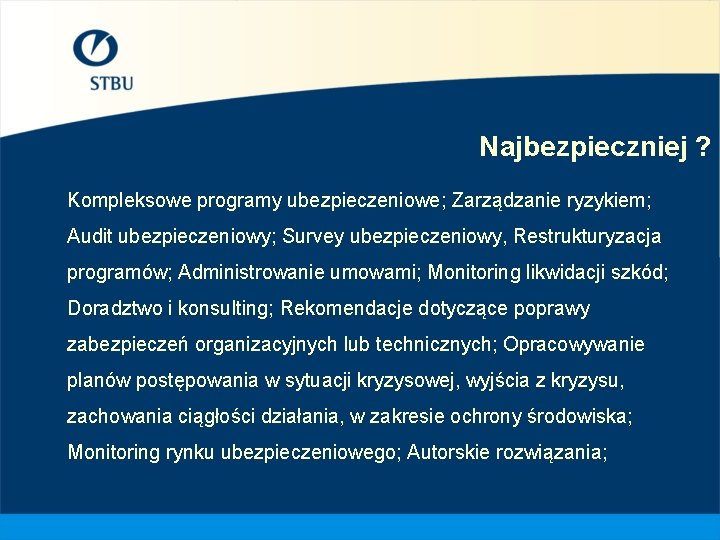 STBU

Najbezpieczniej ?

Kompleksowe programy ubezpieczeniowe; Zarządzanie ryzykiem; Audit ubezpieczeniowy; Survey ubezpieczeniowy, Restrukturyzacja programów; Administrowanie umowami; Monitoring likwidacji szkód; Doradztwo i konsulting; Rekomendacje dotyczące poprawy zabezpieczeń organizacyjnych lub technicznych; Opracowywanie planów postępowania w sytuacji kryzysowej, wyjścia z kryzysu, zachowania ciągłości działania, w zakresie ochrony środowiska; Monitoring rynku ubezpieczeniowego; Autorskie rozwiązania;